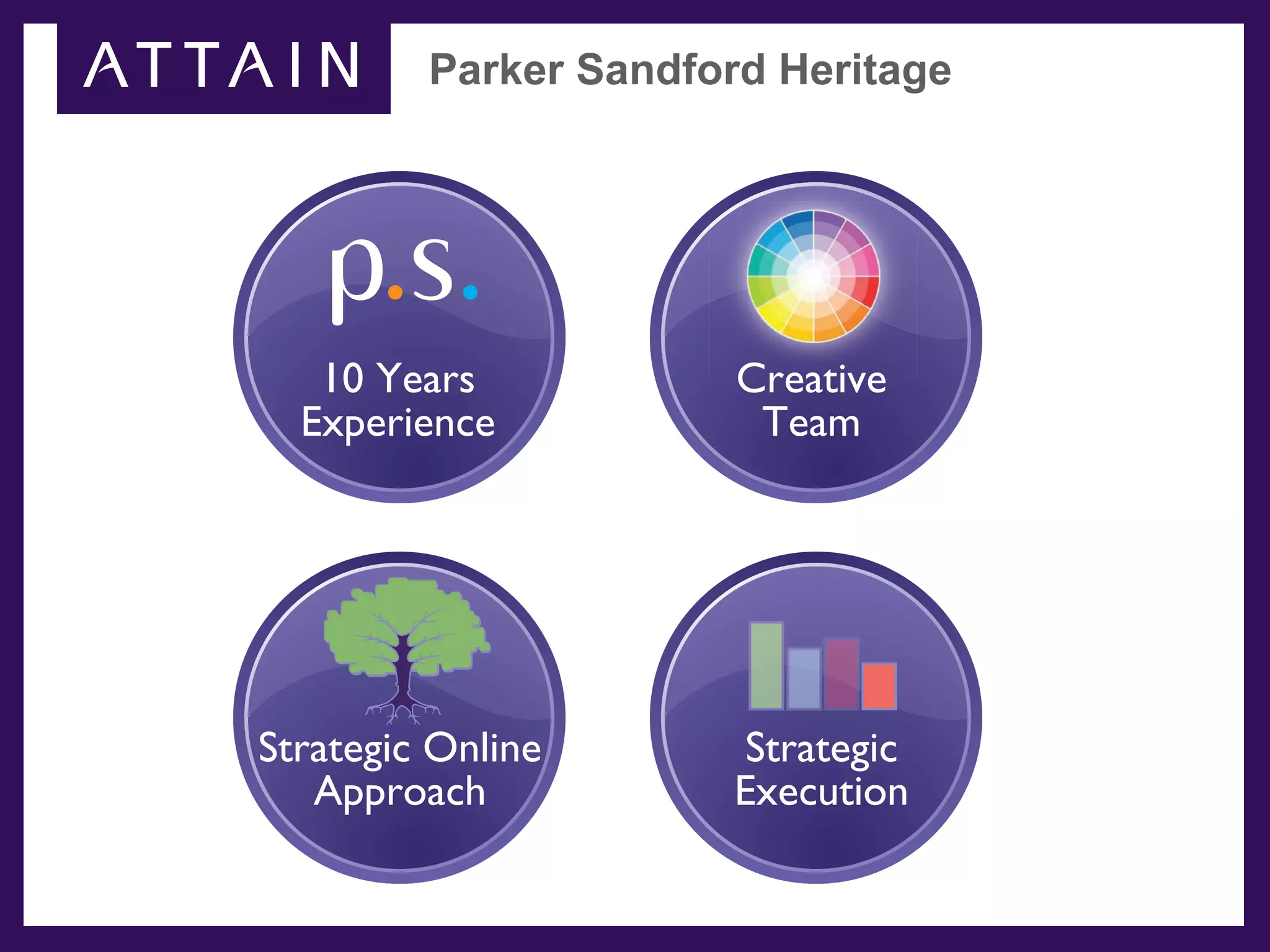 ATTAIN

Parker Sandford Heritage

p.s.

10 Years Experience

Creative Team

Strategic Online Approach

Strategic Execution